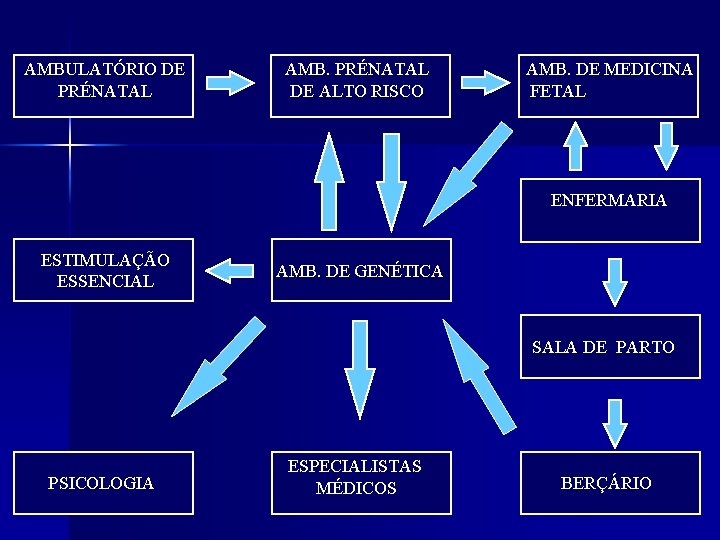 AMBULATÓRIO DE PRÉNATAL

AMB. PRÉNATAL DE ALTO RISCO

AMB. DE MEDICINA FETAL

ENFERMARIA

ESTIMULAÇÃO ESSENCIAL

AMB. DE GENÉTICA

SALA DE PARTO

PSICOLOGIA

ESPECIALISTAS MÉDICOS

BERÇÁRIO